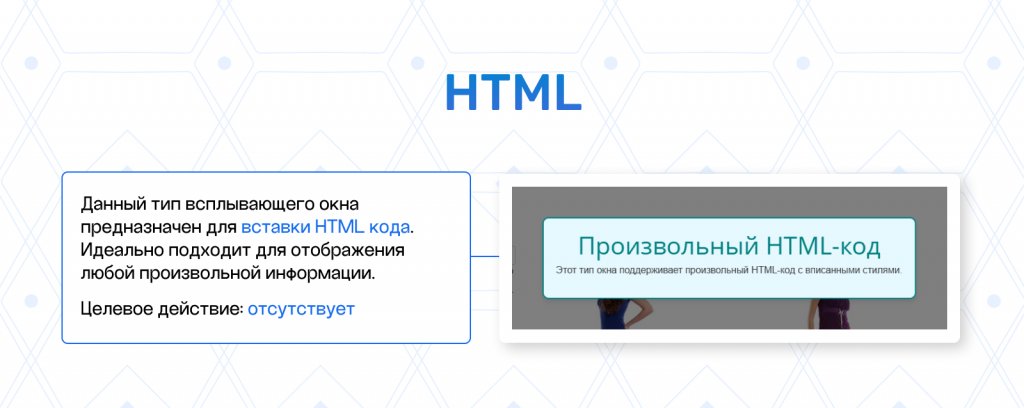 HTML

Данный тип всплывающего окна предназначен для вставки HTML кода. Идеально подходит для отображения любой произвольной информации.

Целевое действие: отсутствует

Произвольный HTML-код

Этот тип окна поддерживает произвольный HTML-код с вписанными стилями.